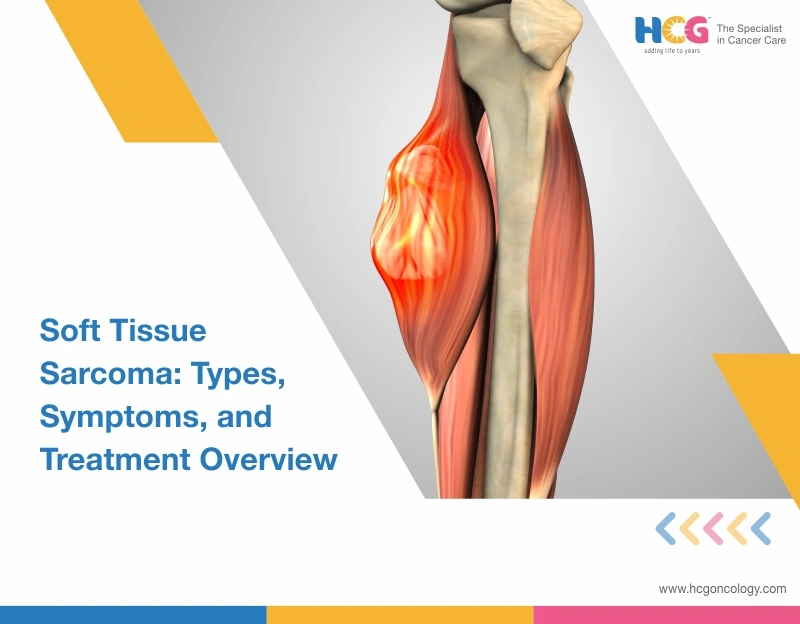 HCG™
adding life to years
The Specialist in Cancer Care

Soft Tissue Sarcoma: Types, Symptoms, and Treatment Overview

www.hcgoncology.com